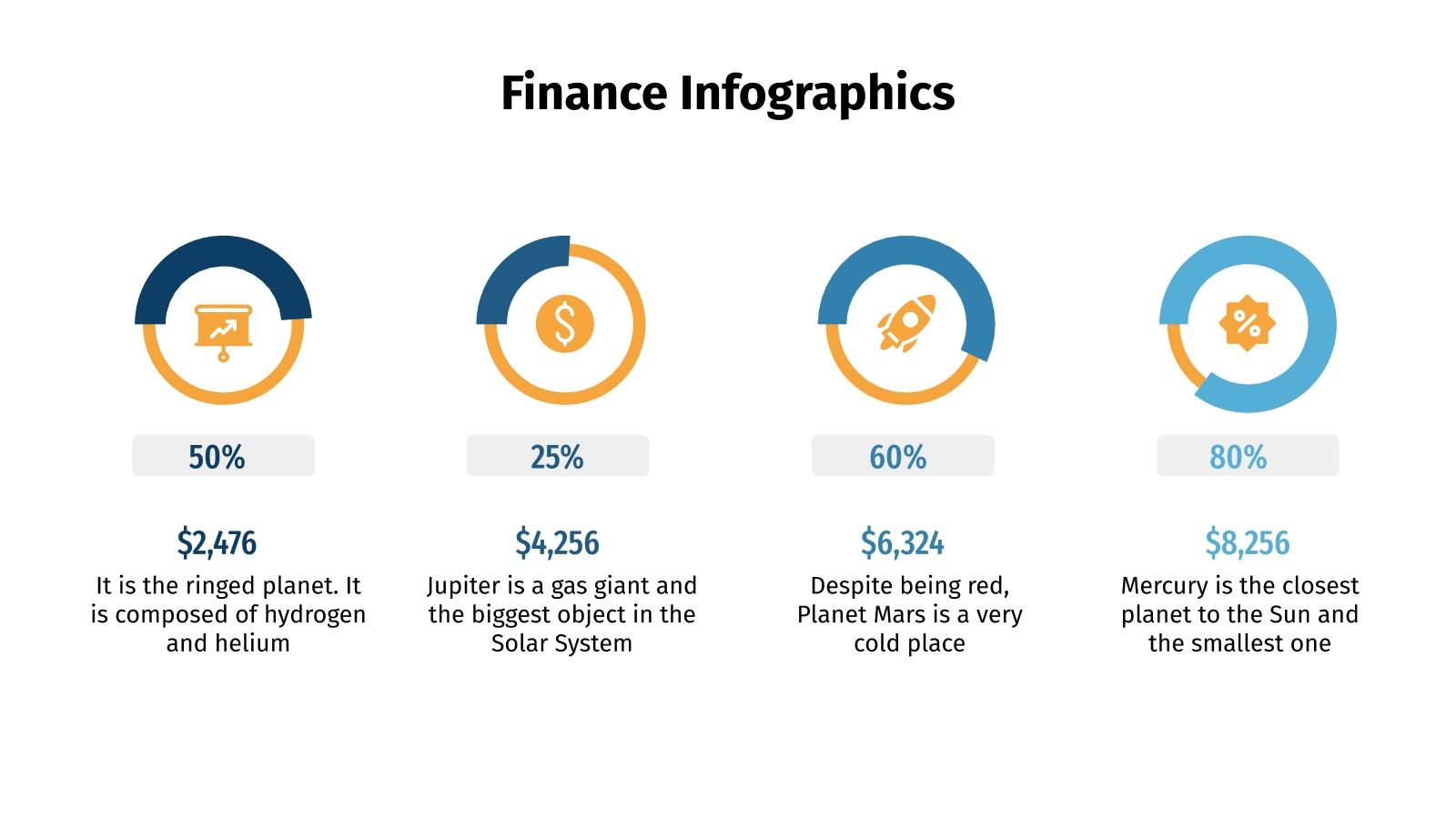 Finance Infographics

50%

$2,476

It is the ringed planet. It is composed of hydrogen and helium

25%

$4,256

Jupiter is a gas giant and the biggest object in the Solar System

60%

$6,324

Despite being red, Planet Mars is a very cold place

80%

$8,256

Mercury is the closest planet to the Sun and the smallest one